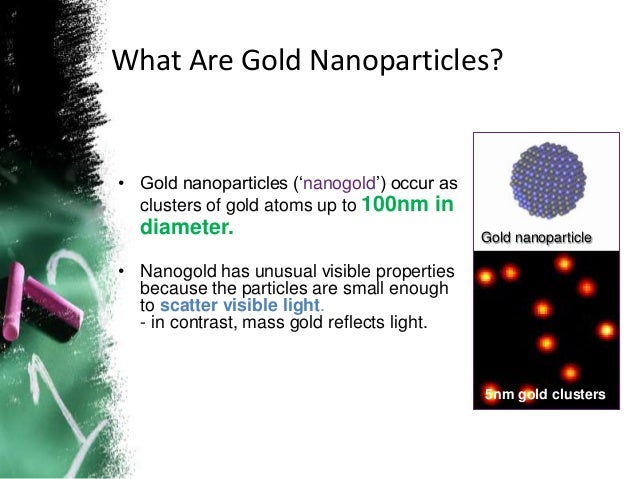 What Are Gold Nanoparticles?

• Gold nanoparticles ('nanogold') occur as clusters of gold atoms up to 100nm in diameter.

• Nanogold has unusual visible properties because the particles are small enough to scatter visible light.
- in contrast, mass gold reflects light.

Gold nanoparticle

5nm gold clusters